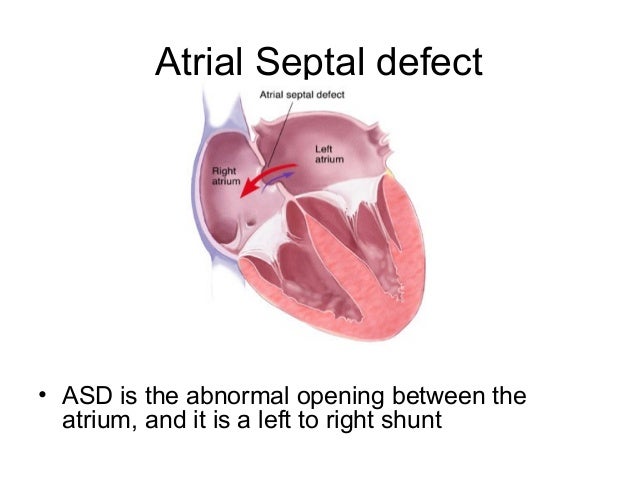 Atrial Septal defect

Atrial septal defect

Left atrium

Right atrium

• ASD is the abnormal opening between the atrium, and it is a left to right shunt